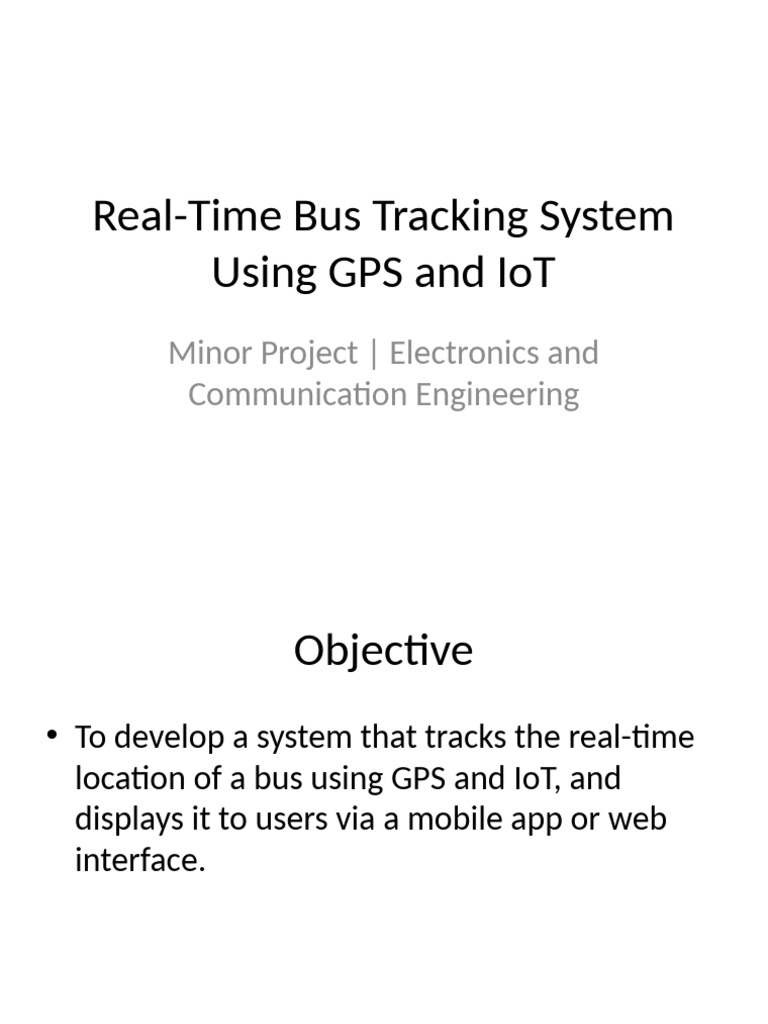 Real-Time Bus Tracking System Using GPS and IoT

Minor Project | Electronics and Communication Engineering

Objective

• To develop a system that tracks the real-time location of a bus using GPS and IoT, and displays it to users via a mobile app or web interface.